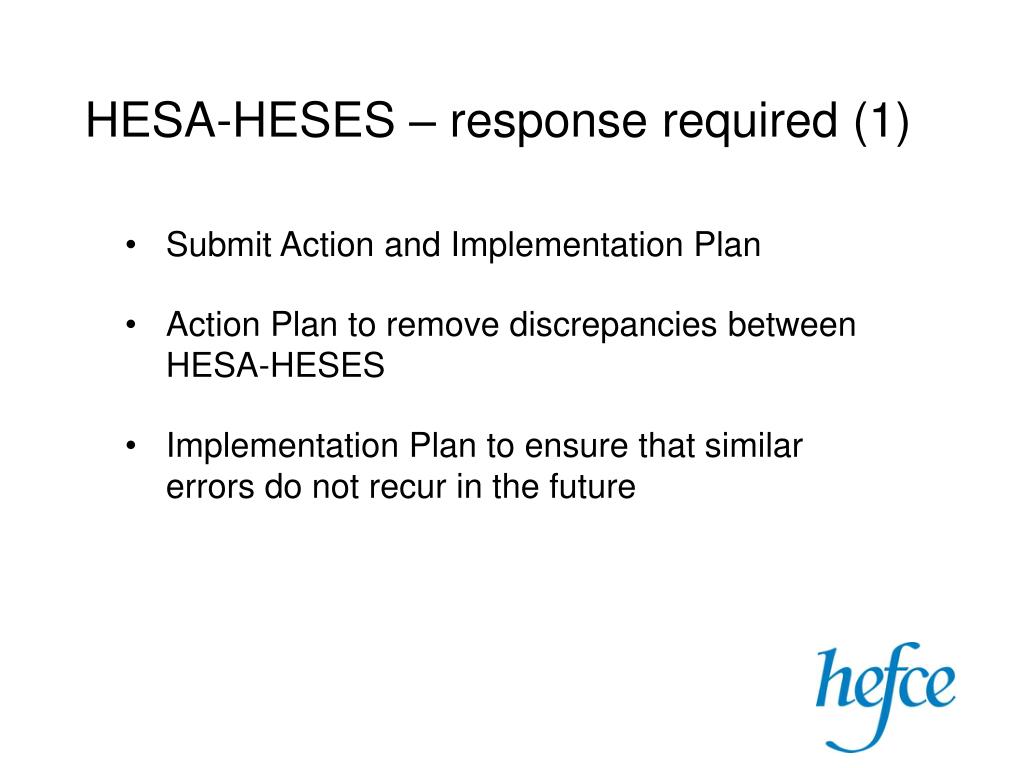 HESA-HESES – response required (1)

• Submit Action and Implementation Plan

• Action Plan to remove discrepancies between HESA-HESES

• Implementation Plan to ensure that similar errors do not recur in the future

hefce